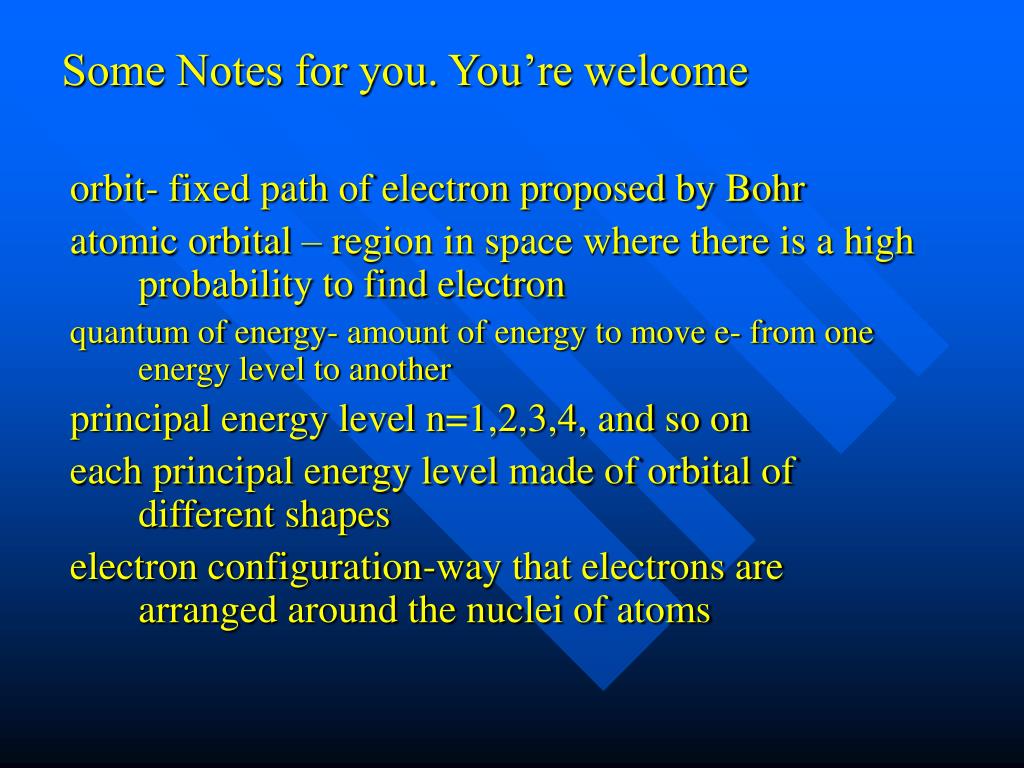 Some Notes for you. You’re welcome

orbit- fixed path of electron proposed by Bohr

atomic orbital – region in space where there is a high probability to find electron

quantum of energy- amount of energy to move e- from one energy level to another

principal energy level n=1,2,3,4, and so on

each principal energy level made of orbital of different shapes

electron configuration-way that electrons are arranged around the nuclei of atoms